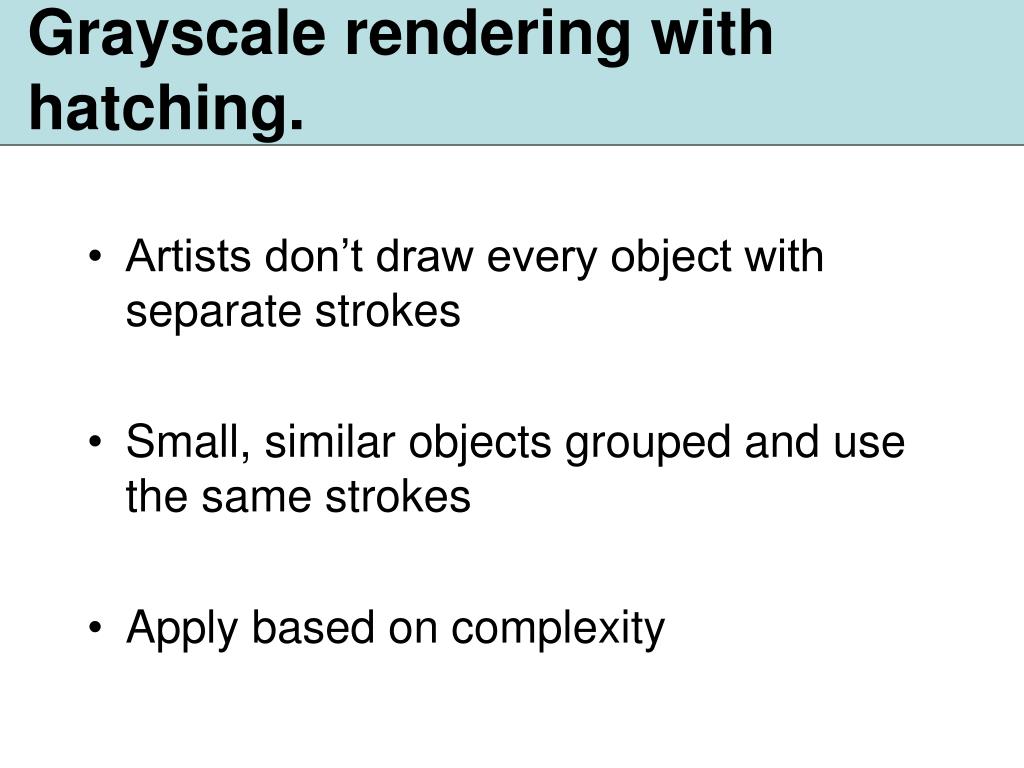 Grayscale rendering with hatching.

• Artists don’t draw every object with separate strokes

• Small, similar objects grouped and use the same strokes

• Apply based on complexity